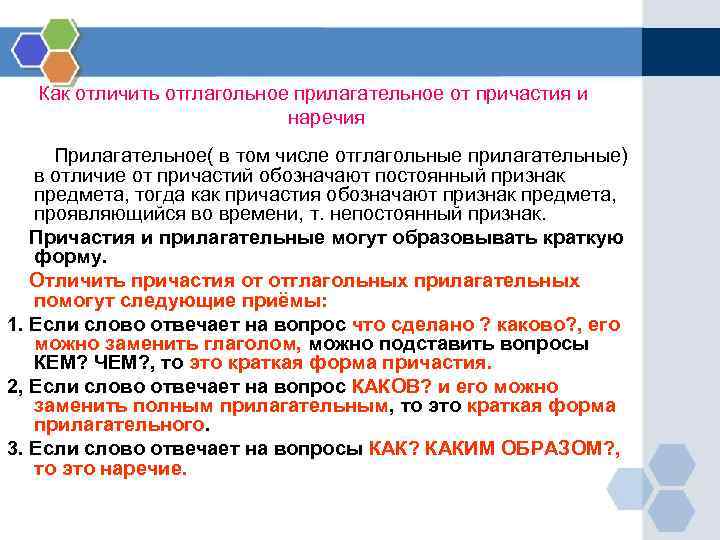 Как отличить отглагольное прилагательное от причастия и наречия

Прилагательное( в том числе отглагольные прилагательные) в отличие от причастий обозначают постоянный признак предмета, тогда как причастия обозначают признак предмета, проявляющийся во времени, т. непостоянный признак.

Причастия и прилагательные могут образовывать краткую форму.

Отличить причастия от отглагольных прилагательных помогут следующие приёмы:

1. Если слово отвечает на вопрос что сделано ? каково?, его можно заменить глаголом, можно подставить вопросы КЕМ? ЧЕМ?, то это краткая форма причастия.

2, Если слово отвечает на вопрос КАКОВ? и его можно заменить полным прилагательным, то это краткая форма прилагательного.

3. Если слово отвечает на вопросы КАК? КАКИМ ОБРАЗОМ?, то это наречие.